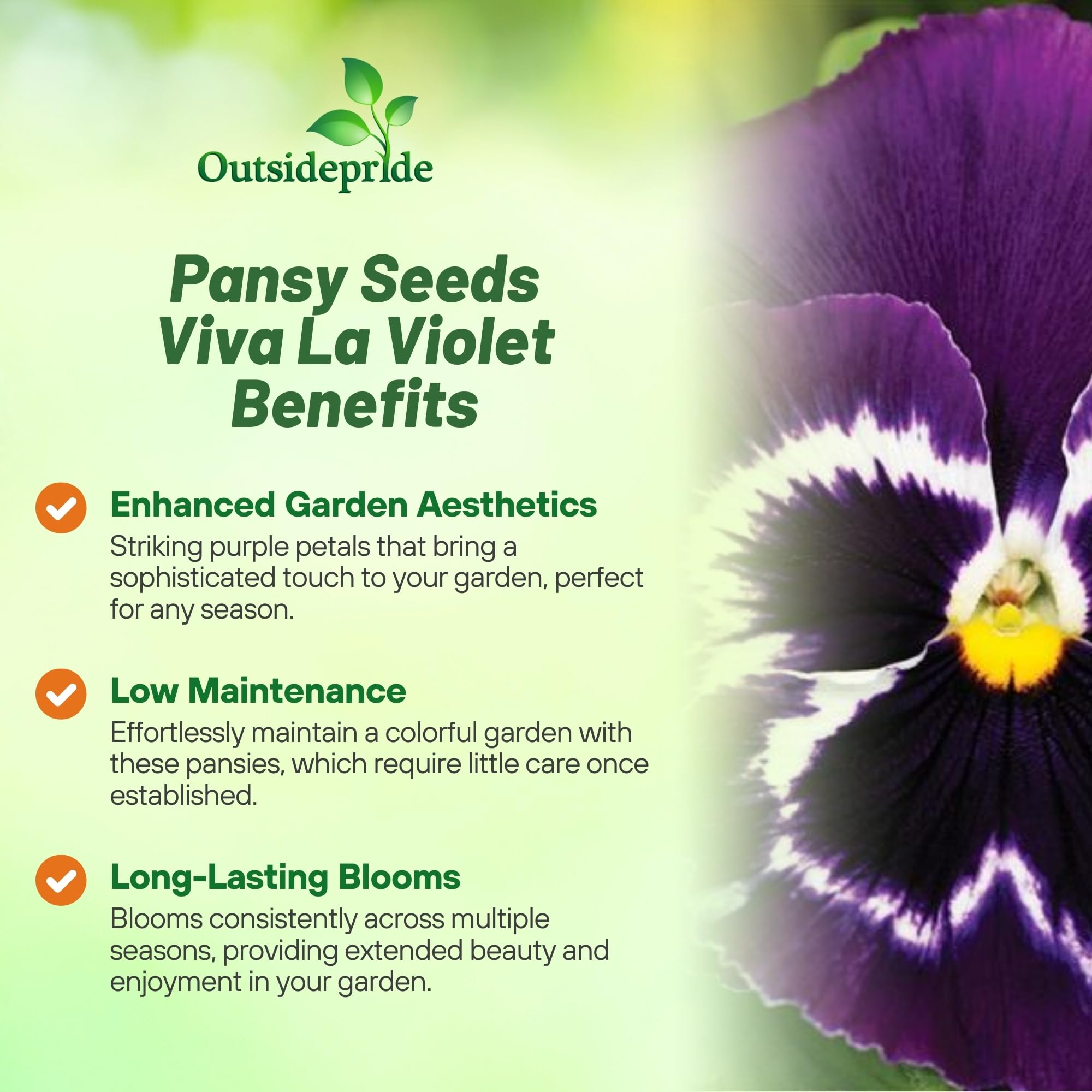 Outsidepride

Pansy Seeds Viva La Violet Benefits

Enhanced Garden Aesthetics
Striking purple petals that bring a sophisticated touch to your garden, perfect for any season.

Low Maintenance
Effortlessly maintain a colorful garden with these pansies, which require little care once established.

Long-Lasting Blooms
Blooms consistently across multiple seasons, providing extended beauty and enjoyment in your garden.